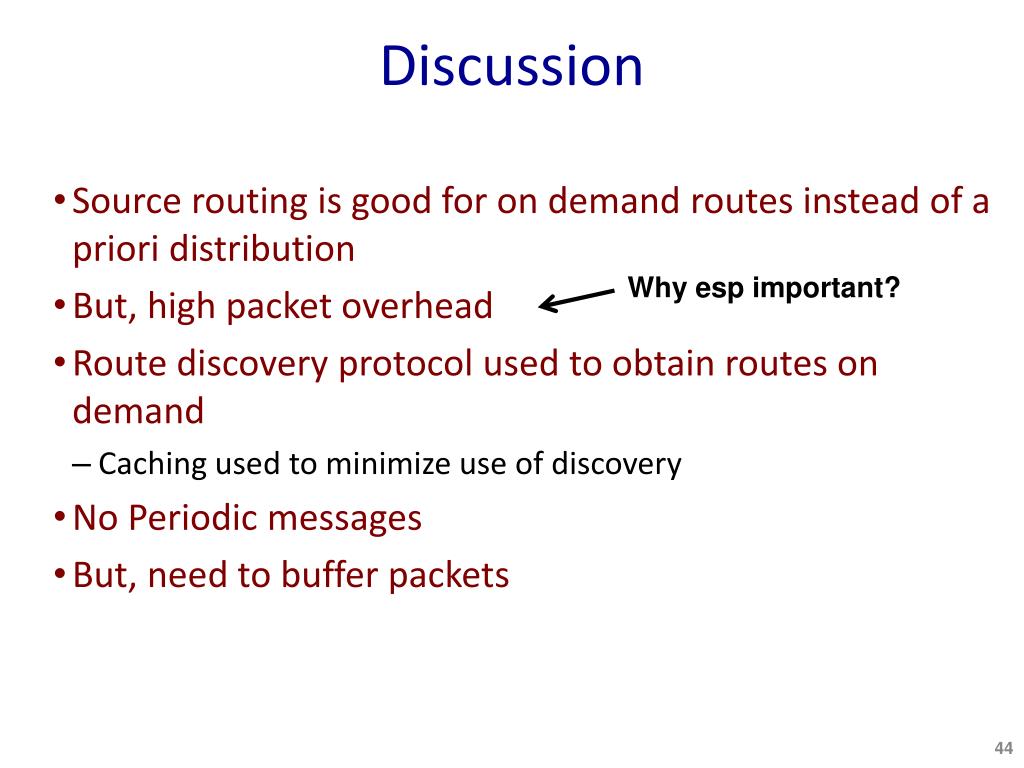 Discussion

• Source routing is good for on demand routes instead of a priori distribution

• But, high packet overhead

Why esp important?

• Route discovery protocol used to obtain routes on demand

– Caching used to minimize use of discovery

• No Periodic messages

• But, need to buffer packets

44